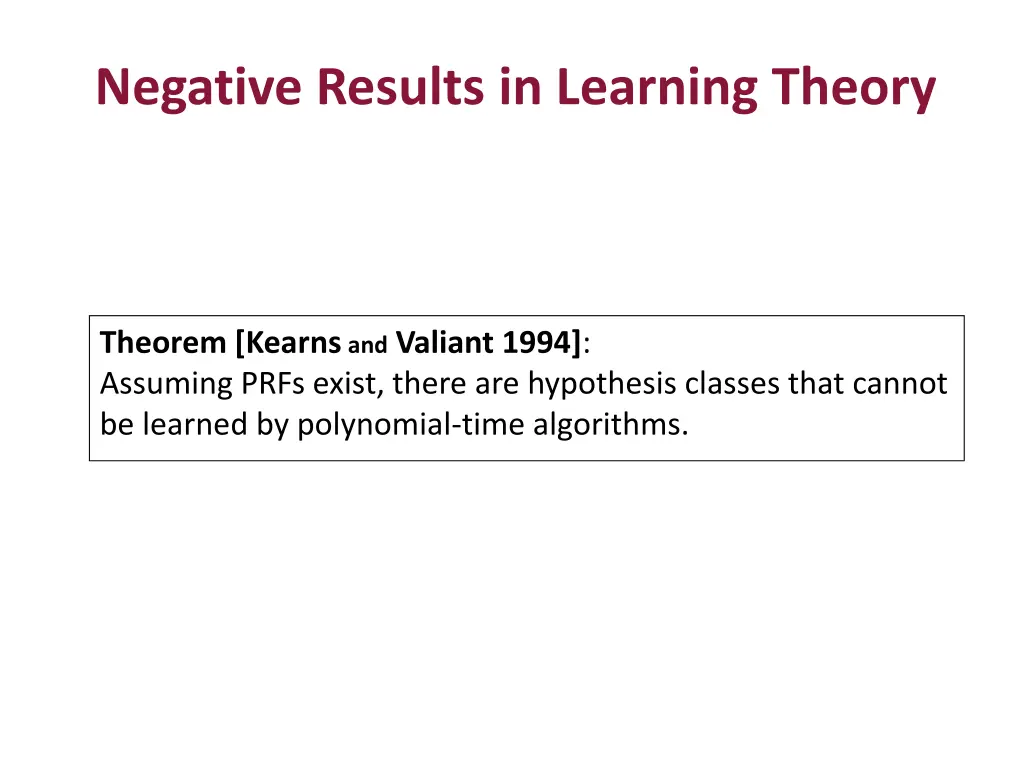 Negative Results in Learning Theory

Theorem [Kearns and Valiant 1994]:
Assuming PRFs exist, there are hypothesis classes that cannot be learned by polynomial-time algorithms.